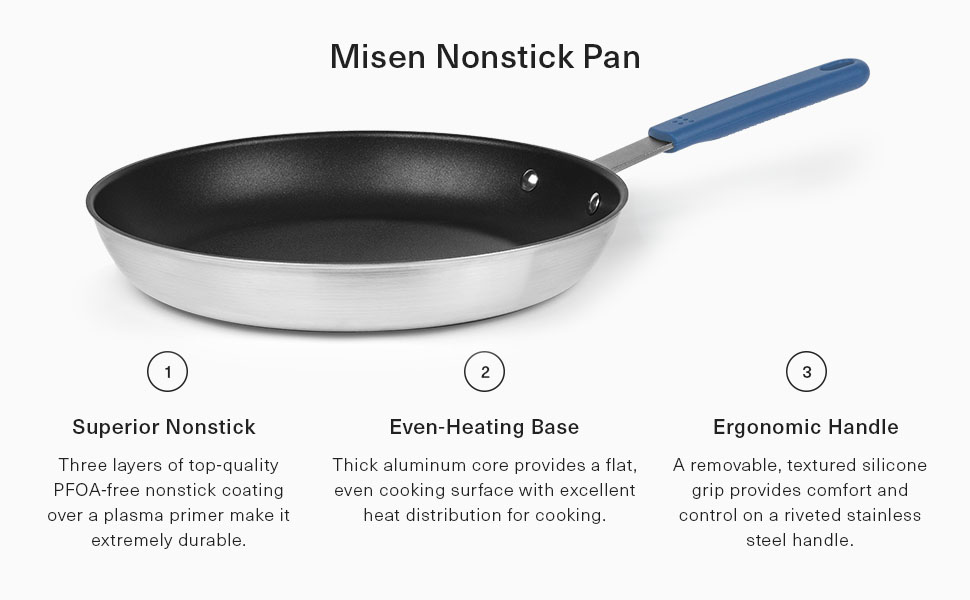 Misen Nonstick Pan

1

Superior Nonstick

Three layers of top-quality PFOA-free nonstick coating over a plasma primer make it extremely durable.

2

Even-Heating Base

Thick aluminum core provides a flat, even cooking surface with excellent heat distribution for cooking.

3

Ergonomic Handle

A removable, textured silicone grip provides comfort and control on a riveted stainless steel handle.